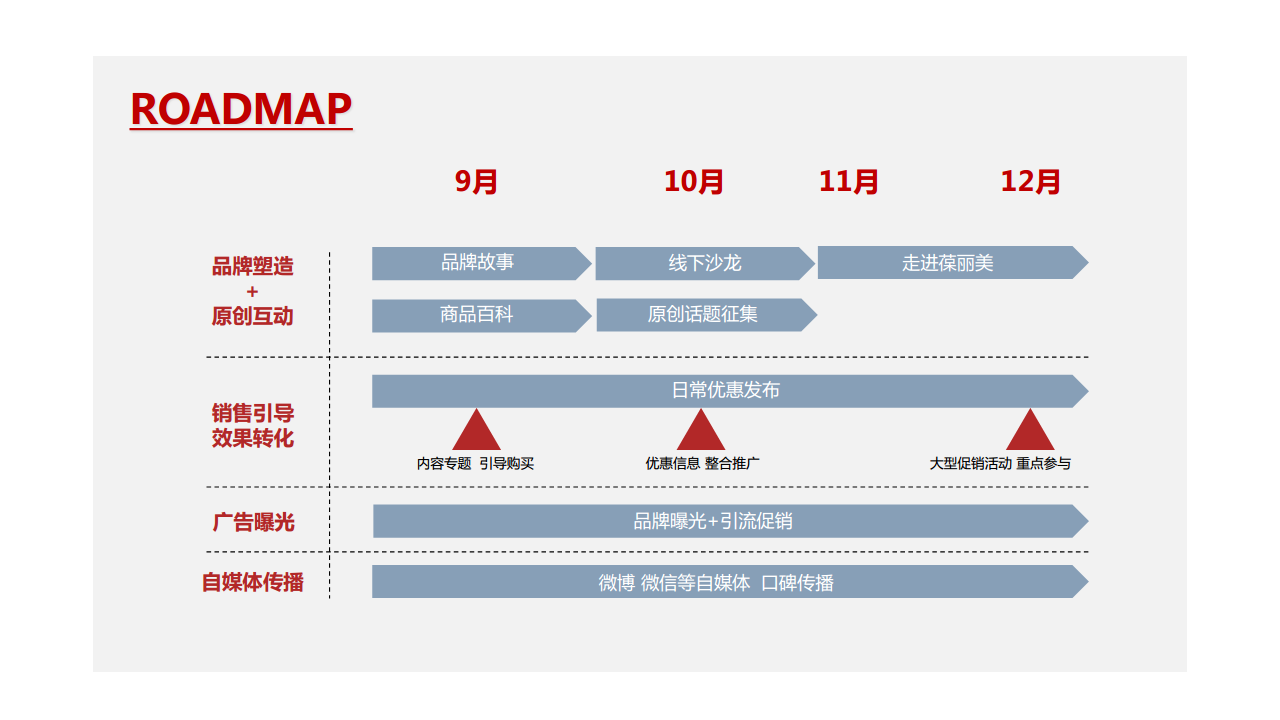 ROADMAP

9月 10月 11月 12月

品牌塑造
+
原创互动

品牌故事 线下沙龙 走进葆丽美

商品百科 原创话题征集

销售引导
效果转化

日常优惠发布

内容专题 引导购买

优惠信息 整合推广

大型促销活动 重点参与

广告曝光

品牌曝光+引流促销

自媒体传播

微博 微信等自媒体 口碑传播